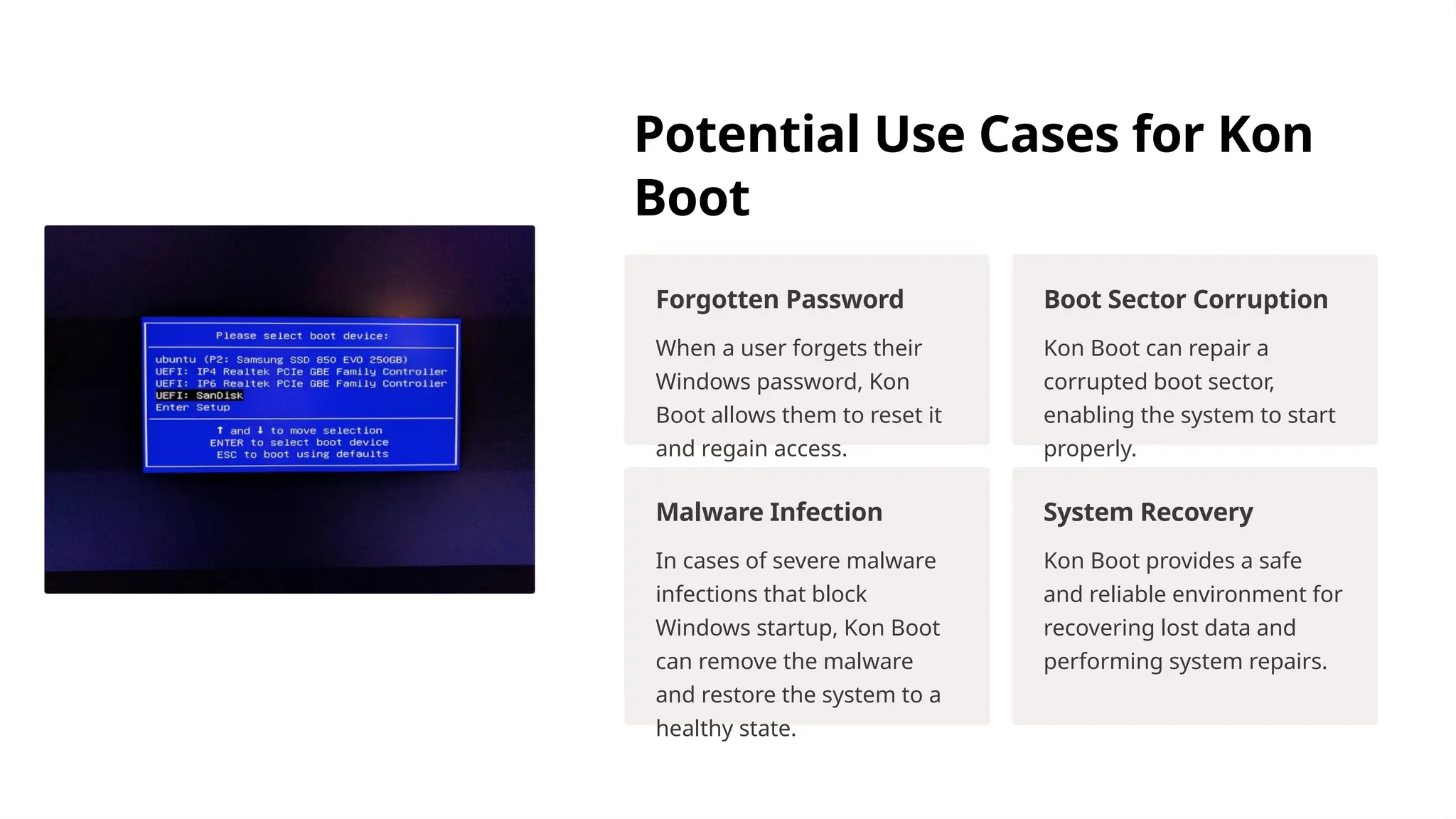 Please select boot device:

ubuntu (P2: Samsung SSD 850 EVO 250GB)
UEFI: IP4 Realtek PCIe GBE Family Controller
UEFI: IP6 Realtek PCIe GBE Family Controller
UEFI: SanDisk
Enter Setup

↑ and ↓ to move selection
ENTER to select boot device
ESC to boot using defaults

Potential Use Cases for Kon Boot

Forgotten Password

When a user forgets their Windows password, Kon Boot allows them to reset it and regain access.

Boot Sector Corruption

Kon Boot can repair a corrupted boot sector, enabling the system to start properly.

Malware Infection

In cases of severe malware infections that block Windows startup, Kon Boot can remove the malware and restore the system to a healthy state.

System Recovery

Kon Boot provides a safe and reliable environment for recovering lost data and performing system repairs.